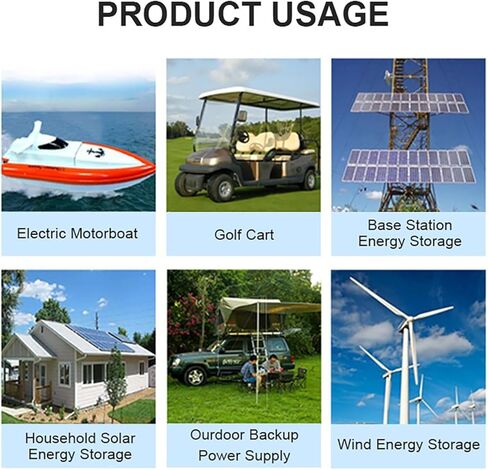 PRODUCT USAGE

Electric Motorboat

Golf Cart

Base Station Energy Storage

Household Solar Energy Storage

Ourdoor Backup Power Supply

Wind Energy Storage